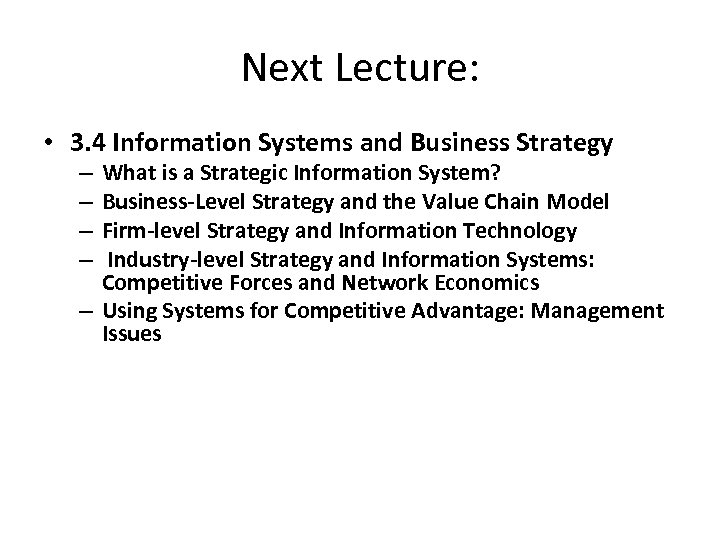 Next Lecture:

• 3.4 Information Systems and Business Strategy
  – What is a Strategic Information System?
  – Business-Level Strategy and the Value Chain Model
  – Firm-level Strategy and Information Technology
  – Industry-level Strategy and Information Systems: Competitive Forces and Network Economics
  – Using Systems for Competitive Advantage: Management Issues